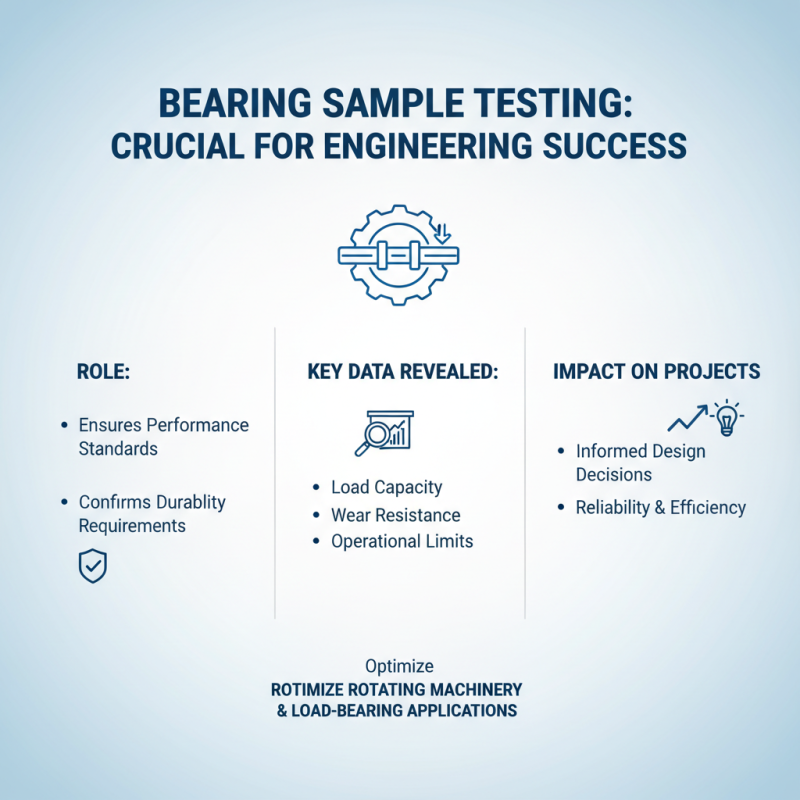 BEARING SAMPLE TESTING:
CRUCIAL FOR ENGINEERING SUCCESS

ROLE:

• Ensures Performance Standards

• Confirms Durablity Requirements

KEY DATA REVEALED:

• Load Capacity
• Wear Resistance
• Operational Limits

IMPACT ON PROJECTS

• Informed Design Decisions
• Reliability & Efficiency

Optimize
ROTIMIZE ROTATING MACHINERY
& LOAD-BEARING APPLICATIONS